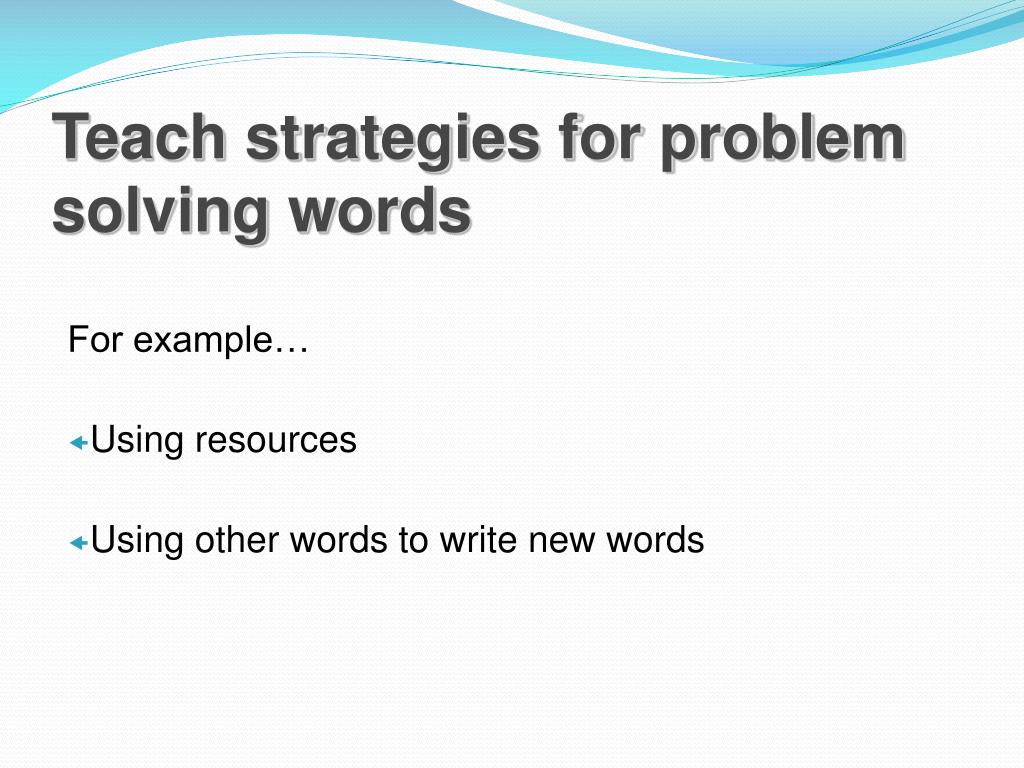 Teach strategies for problem solving words

For example…

Using resources

Using other words to write new words